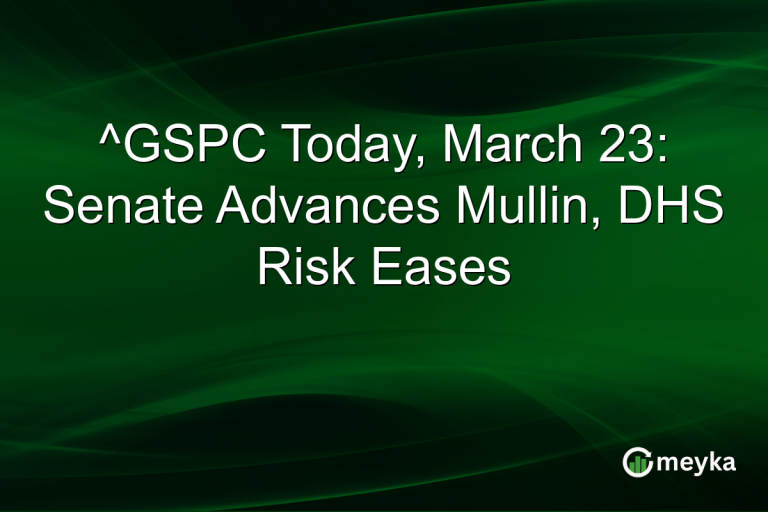 ^GSPC Today, March 23: Senate Advances Mullin, DHS Risk Eases

meyka